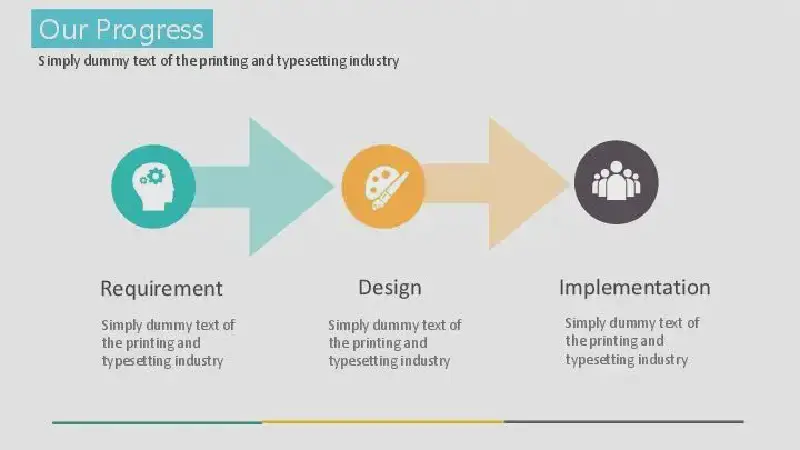 Our Progress

Simply dummy text of the printing and typesetting industry

Requirement

Simply dummy text of the printing and typesetting industry

Design

Simply dummy text of the printing and typesetting industry

Implementation

Simply dummy text of the printing and typesetting industry